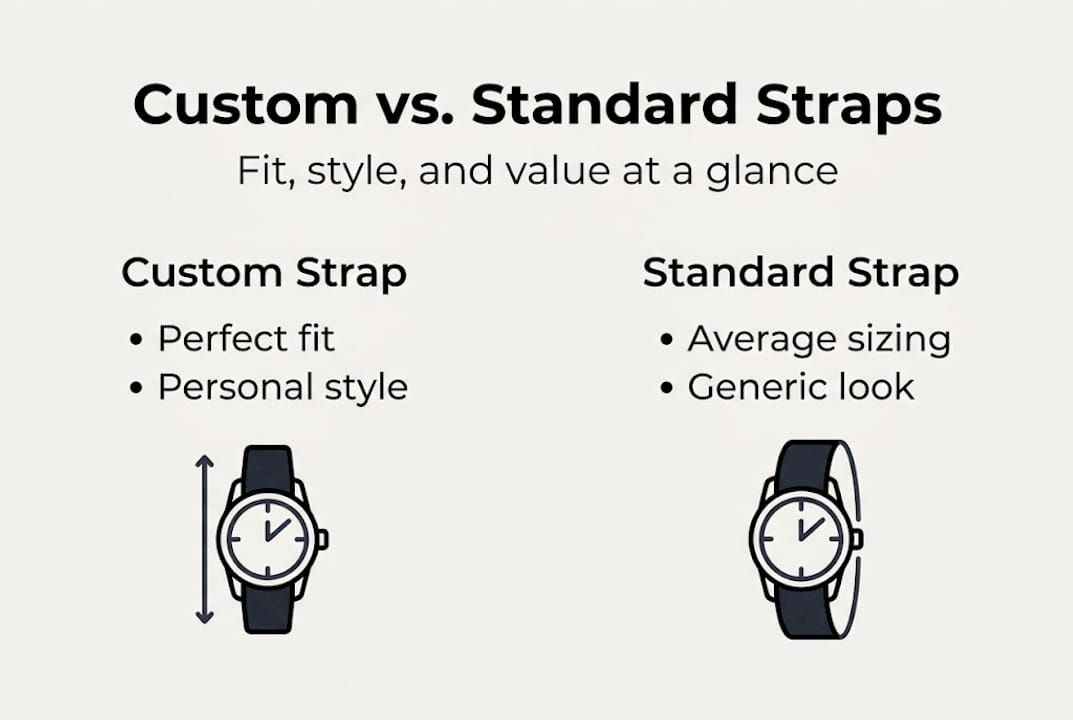 Custom vs. Standard Straps

Fit, style, and value at a glance

Custom Strap

• Perfect fit
• Personal style

Standard Strap

• Average sizing
• Generic look